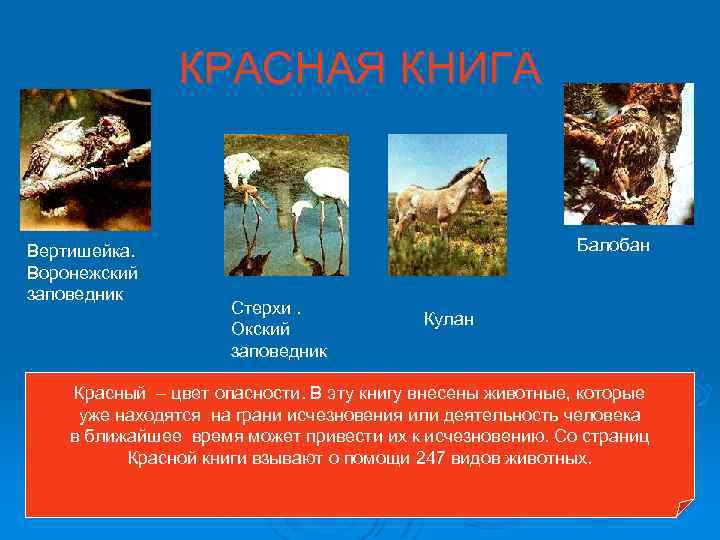 КРАСНАЯ КНИГА

Вертишейка. Воронежский заповедник

Стерхи . Окский заповедник

Кулан

Балобан

Красный – цвет опасности. В эту книгу внесены животные, которые уже находятся на грани исчезновения или деятельность человека в ближайшее время может привести их к исчезновению. Со страниц Красной книги взывают о помощи 247 видов животных.